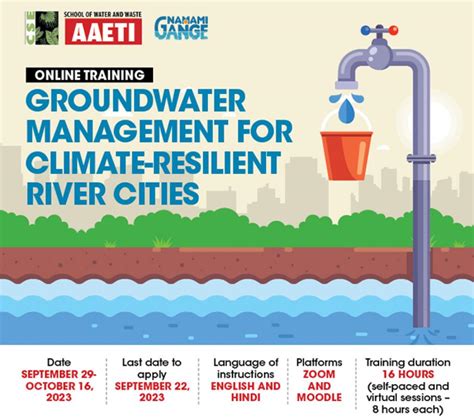 CSE

SCHOOL OF WATER AND WASTE
AAETI

NAMAMI GANGE

ONLINE TRAINING

GROUNDWATER MANAGEMENT FOR CLIMATE-RESILIENT RIVER CITIES

Date
SEPTEMBER 29-OCTOBER 16, 2023

Last date to apply
SEPTEMBER 22, 2023

Language of instructions
ENGLISH AND HINDI

Platforms
ZOOM AND MOODLE

Training duration
16 HOURS
(self-paced and virtual sessions – 8 hours each)